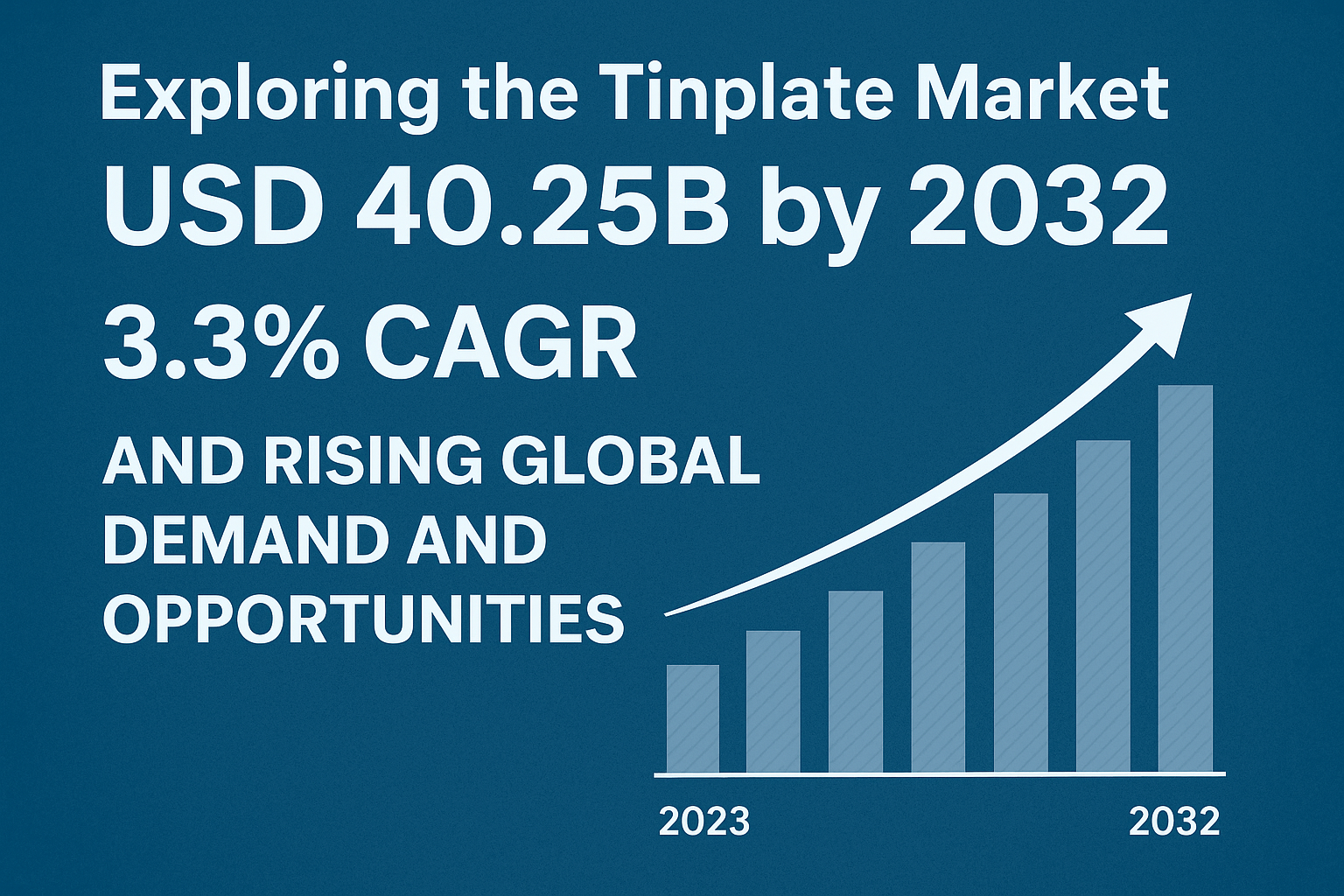 Exploring the Tinplate Market

USD 40.25B by 2032

3.3% CAGR

AND RISING GLOBAL DEMAND AND OPPORTUNITIES

2023

2032